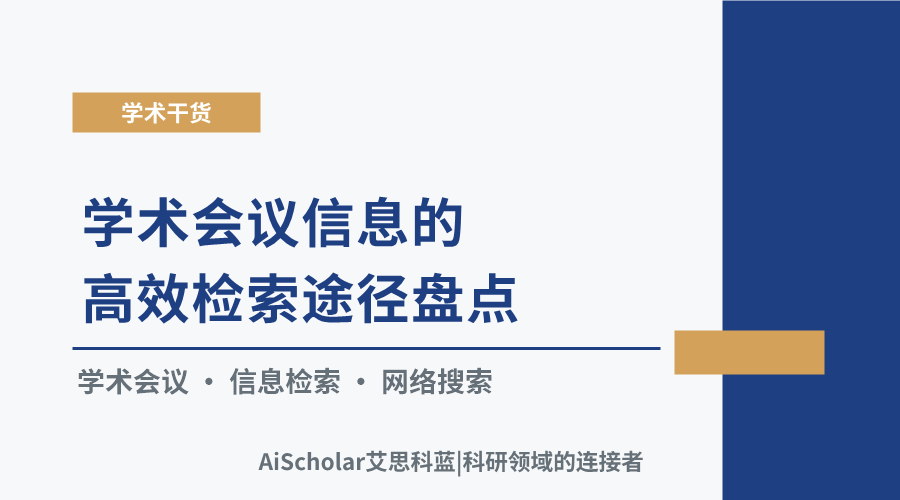 学术干货

学术会议信息的
高效检索途径盘点

学术会议 · 信息检索 · 网络搜索

AiScholar艾思科蓝|科研领域的连接者